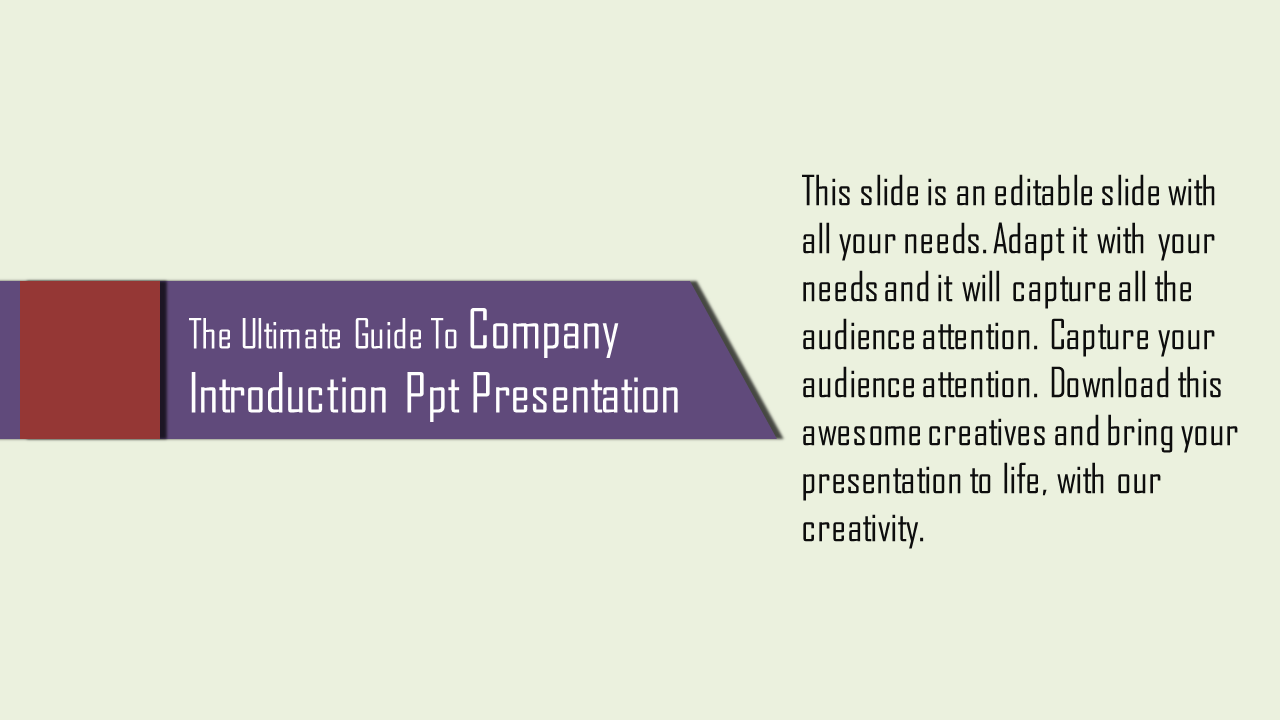 The Ultimate Guide To Company Introduction Ppt Presentation

This slide is an editable slide with all your needs. Adapt it with your needs and it will capture all the audience attention. Capture your audience attention. Download this awesome creatives and bring your presentation to life, with our creativity.